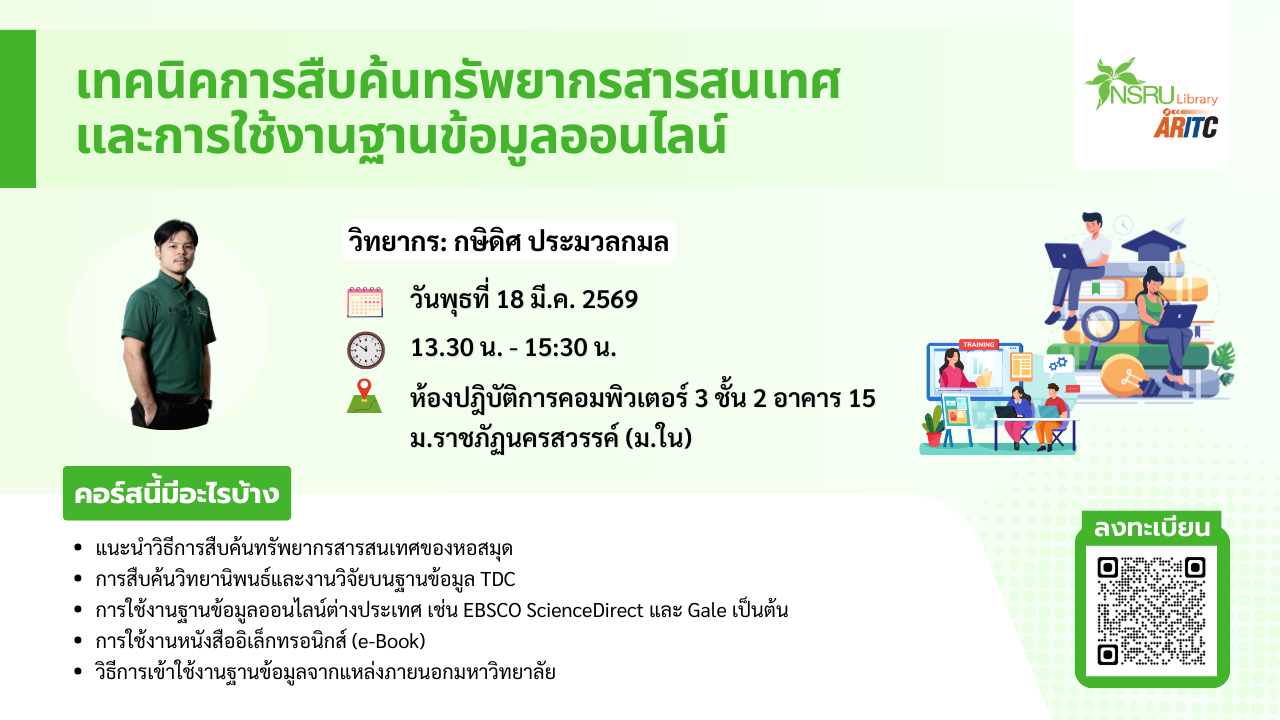 เทคนิคการสืบค้นทรัพยากรสารสนเทศ และการใช้งานฐานข้อมูลออนไลน์

NSRU Library
ARITC

วิทยากร: กษิดิศ ประมวลกมล

วันพุธที่ 18 มี.ค. 2569

13.30 น. - 15:30 น.

ห้องปฏิบัติการคอมพิวเตอร์ 3 ชั้น 2 อาคาร 15 ม.ราชภัฏนครสวรรค์ (ม.ใน)

TRAINING

คอร์สนี้มีอะไรบ้าง

• แนะนำวิธีการสืบค้นทรัพยากรสารสนเทศของหอสมุด
• การสืบค้นวิทยานิพนธ์และงานวิจัยบนฐานข้อมูล TDC
• การใช้งานฐานข้อมูลออนไลน์ต่างประเทศ เช่น EBSCO ScienceDirect และ Gale เป็นต้น
• การใช้งานหนังสืออิเล็กทรอนิกส์ (e-Book)
• วิธีการเข้าใช้งานฐานข้อมูลจากแหล่งภายนอกมหาวิทยาลัย

ลงทะเบียน